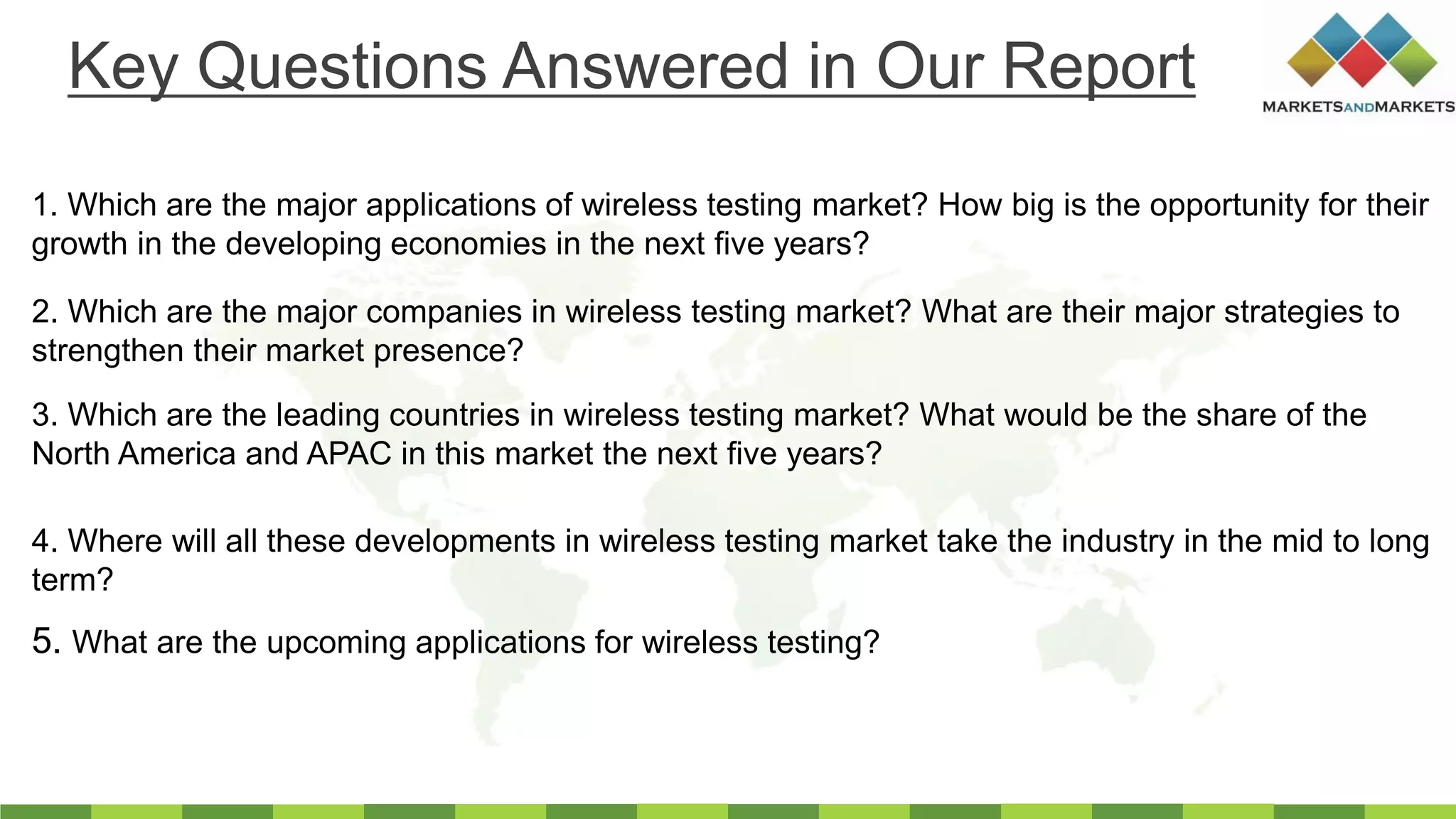 Key Questions Answered in Our Report

MARKETSANDMARKETS

1. Which are the major applications of wireless testing market? How big is the opportunity for their growth in the developing economies in the next five years?

2. Which are the major companies in wireless testing market? What are their major strategies to strengthen their market presence?

3. Which are the leading countries in wireless testing market? What would be the share of the North America and APAC in this market the next five years?

4. Where will all these developments in wireless testing market take the industry in the mid to long term?

5. What are the upcoming applications for wireless testing?